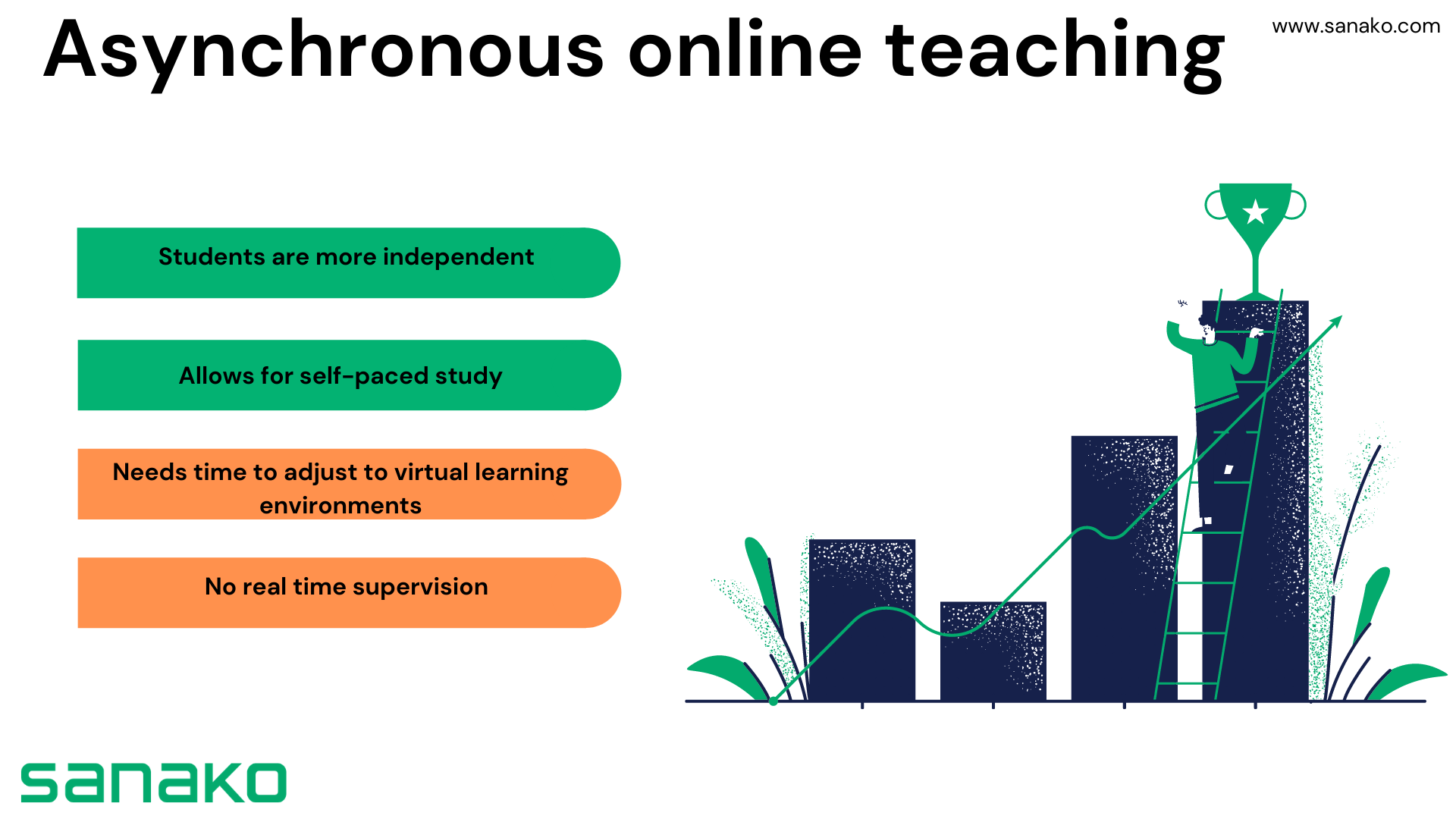 Asynchronous online teaching

www.sanako.com

Students are more independent

Allows for self-paced study

Needs time to adjust to virtual learning environments

No real time supervision

sanako